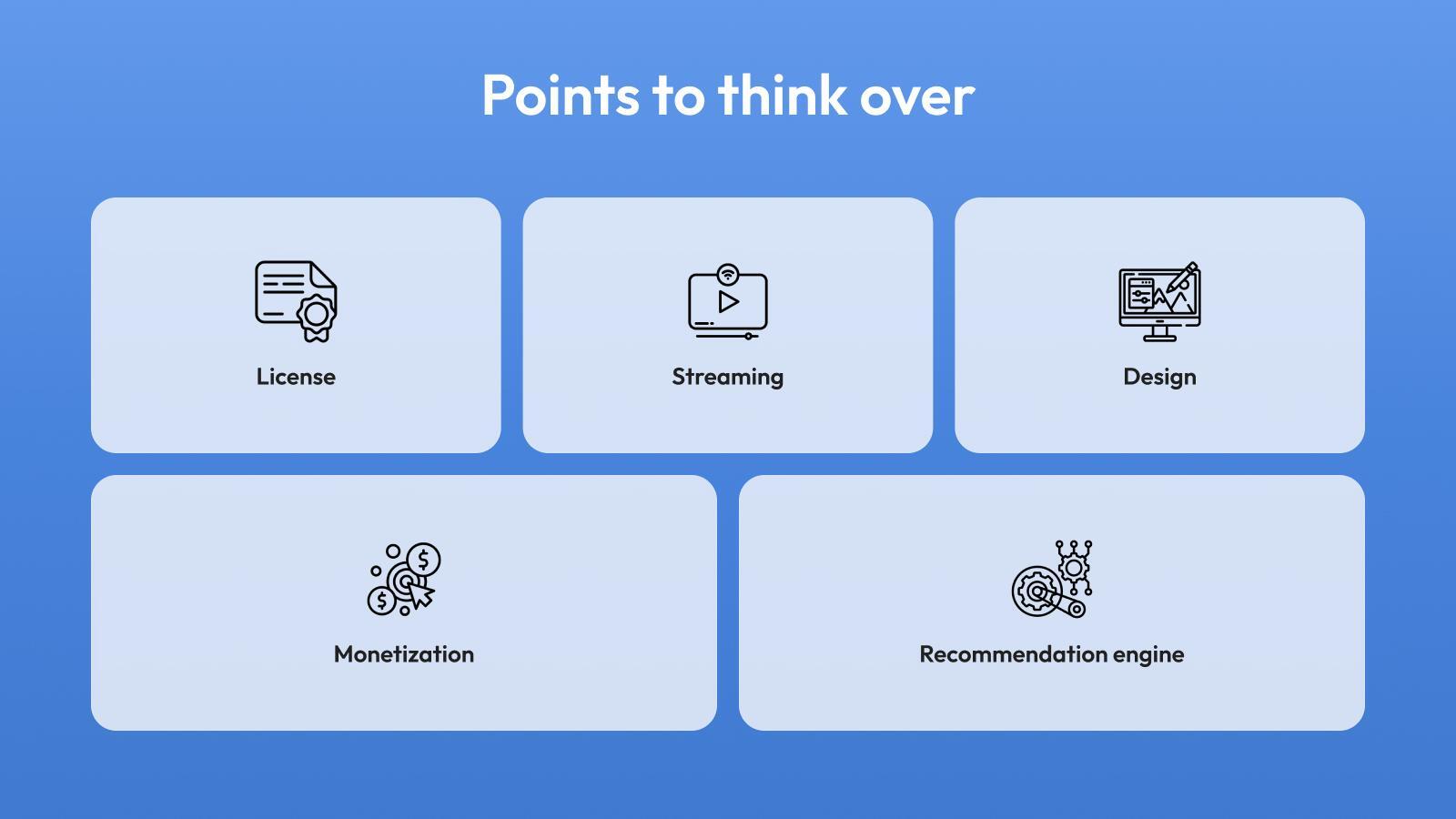 Points to think over

License

Streaming

Design

Monetization

Recommendation engine